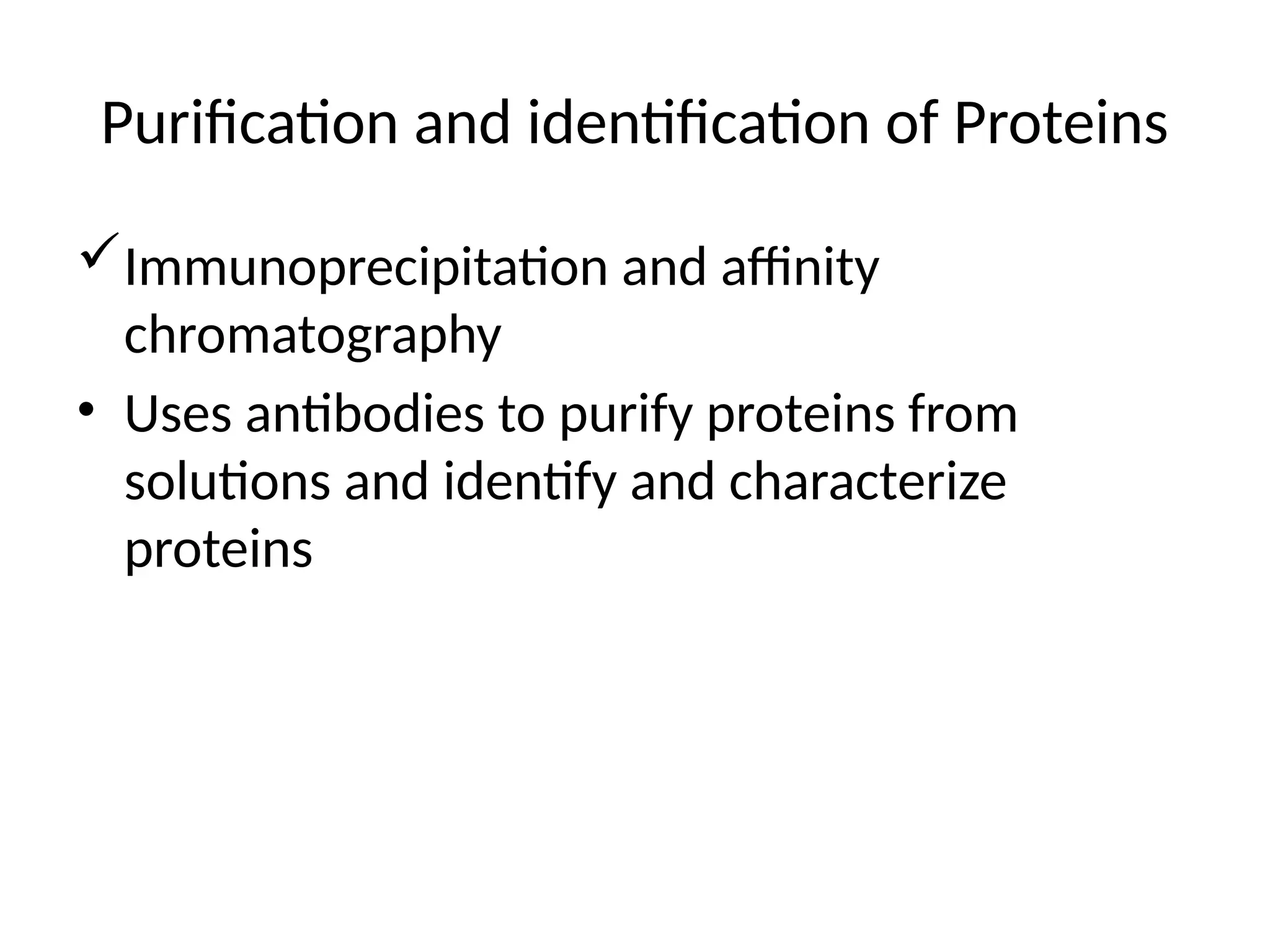 Purification and identification of Proteins

✓ Immunoprecipitation and affinity chromatography

• Uses antibodies to purify proteins from solutions and identify and characterize proteins